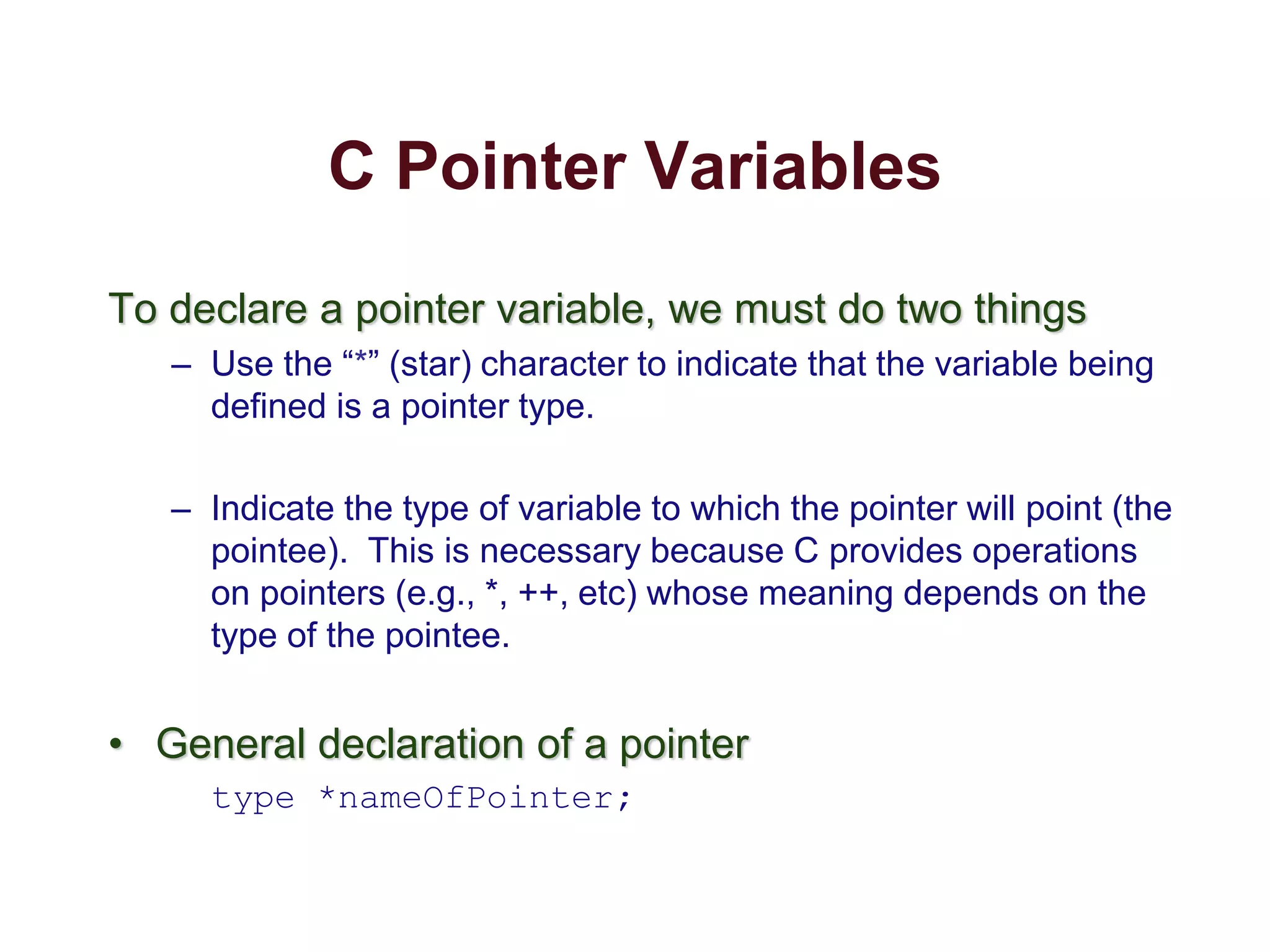 C Pointer Variables

To declare a pointer variable, we must do two things

– Use the “*” (star) character to indicate that the variable being defined is a pointer type.

– Indicate the type of variable to which the pointer will point (the pointee). This is necessary because C provides operations on pointers (e.g., *, ++, etc) whose meaning depends on the type of the pointee.

• General declaration of a pointer

type *nameOfPointer;